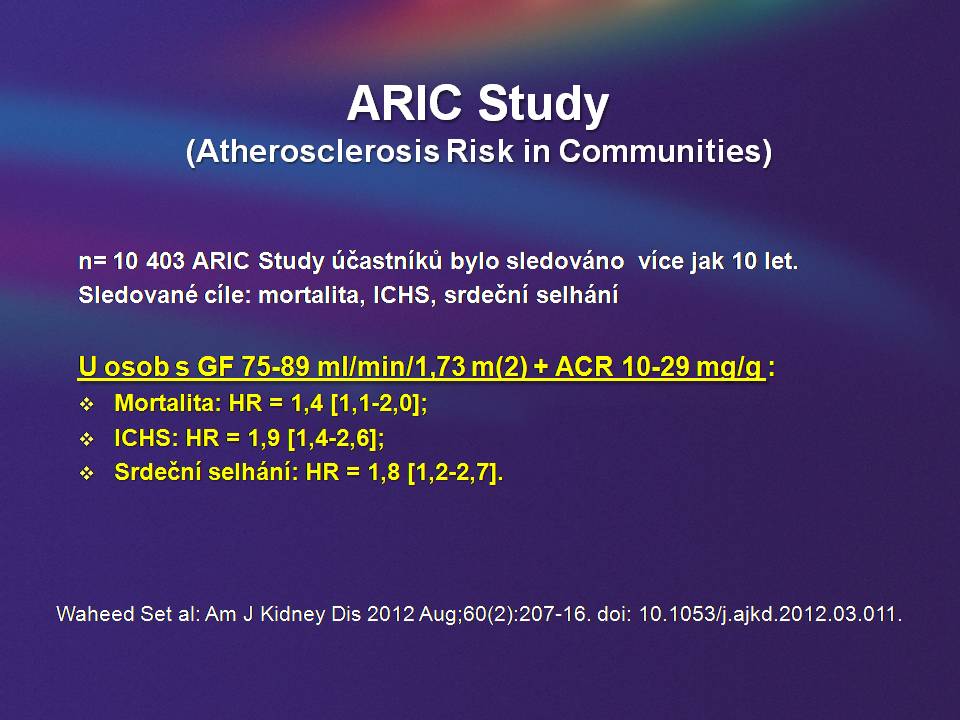 ARIC Study
(Atherosclerosis Risk in Communities)

n= 10 403 ARIC Study účastníků bylo sledováno více jak 10 let.
Sledované cíle: mortalita, ICHS, srdeční selhání

U osob s GF 75-89 ml/min/1,73 m(2) + ACR 10-29 mg/g :
❖ Mortalita: HR = 1,4 [1,1-2,0];
❖ ICHS: HR = 1,9 [1,4-2,6];
❖ Srdeční selhání: HR = 1,8 [1,2-2,7].

Waheed Set al: Am J Kidney Dis 2012 Aug;60(2):207-16. doi: 10.1053/j.ajkd.2012.03.011.